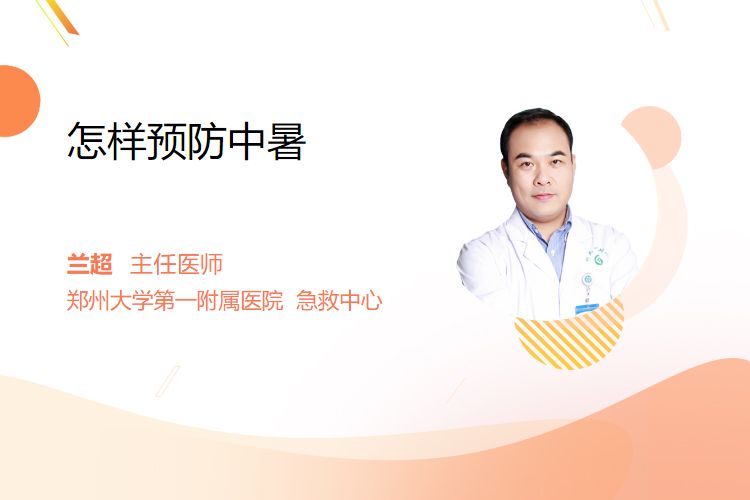 怎样预防中暑

兰超 主任医师
郑州大学第一附属医院 急救中心